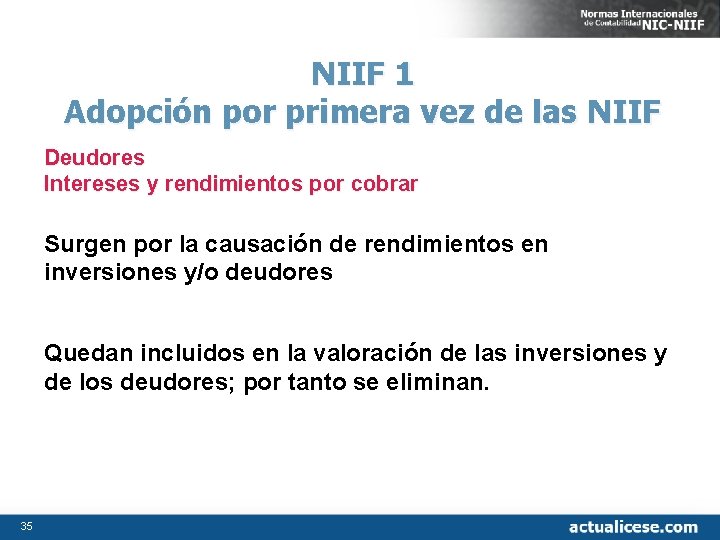 Normas Internacionales de Contabilidad NIC-NIIF

NIIF 1
Adopción por primera vez de las NIIF

Deudores
Intereses y rendimientos por cobrar

Surgen por la causación de rendimientos en inversiones y/o deudores

Quedan incluidos en la valoración de las inversiones y de los deudores; por tanto se eliminan.

35

actualicese.com